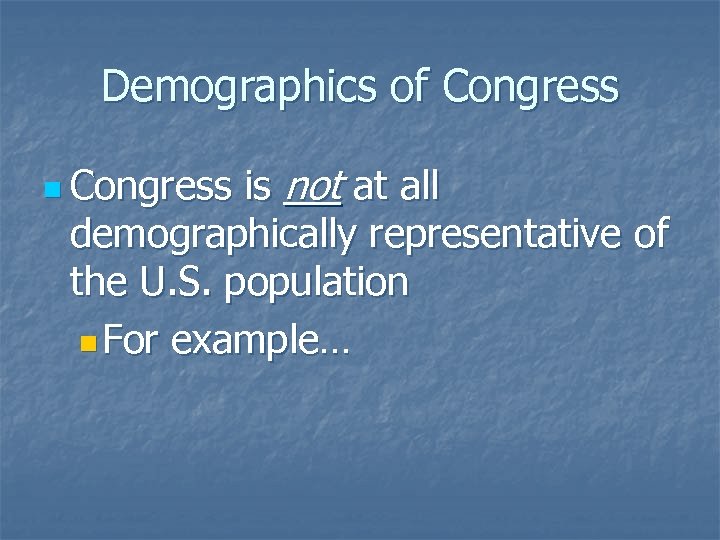 Demographics of Congress

Congress is not at all demographically representative of the U.S. population

For example…